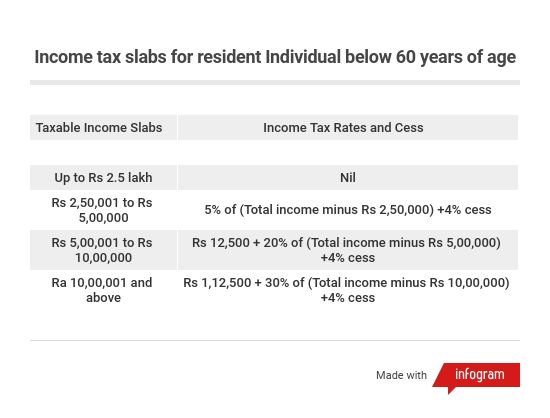 Income tax slabs for resident Individual below 60 years of age

| Taxable Income Slabs | Income Tax Rates and Cess |
|---|---|
| Up to Rs 2.5 lakh | Nil |
| Rs 2,50,001 to Rs 5,00,000 | 5% of (Total income minus Rs 2,50,000) +4% cess |
| Rs 5,00,001 to Rs 10,00,000 | Rs 12,500 + 20% of (Total income minus Rs 5,00,000) +4% cess |
| Ra 10,00,001 and above | Rs 1,12,500 + 30% of (Total income minus Rs 10,00,000) +4% cess |

Made with infogram